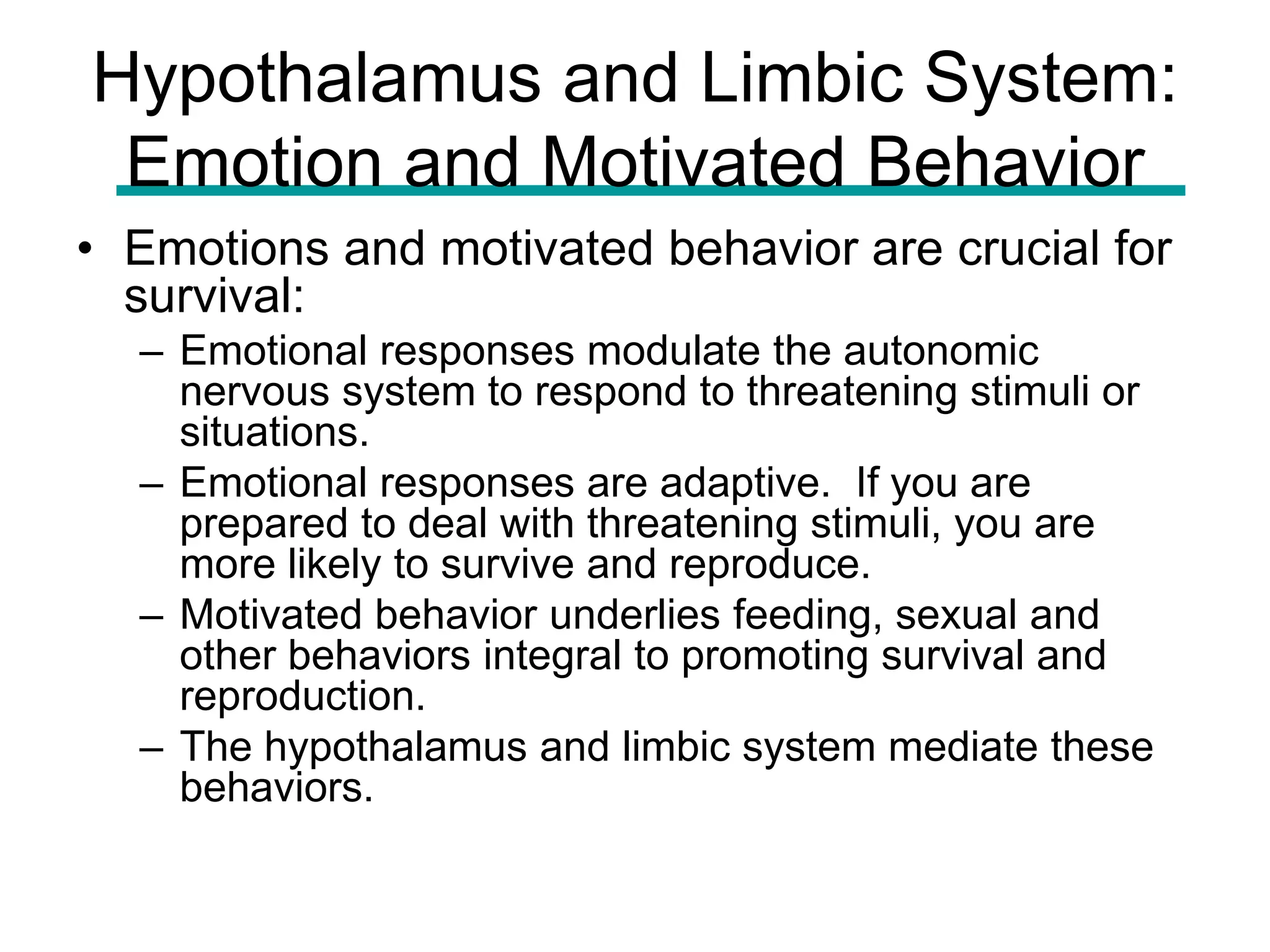 Hypothalamus and Limbic System: Emotion and Motivated Behavior

• Emotions and motivated behavior are crucial for survival:
– Emotional responses modulate the autonomic nervous system to respond to threatening stimuli or situations.
– Emotional responses are adaptive. If you are prepared to deal with threatening stimuli, you are more likely to survive and reproduce.
– Motivated behavior underlies feeding, sexual and other behaviors integral to promoting survival and reproduction.
– The hypothalamus and limbic system mediate these behaviors.